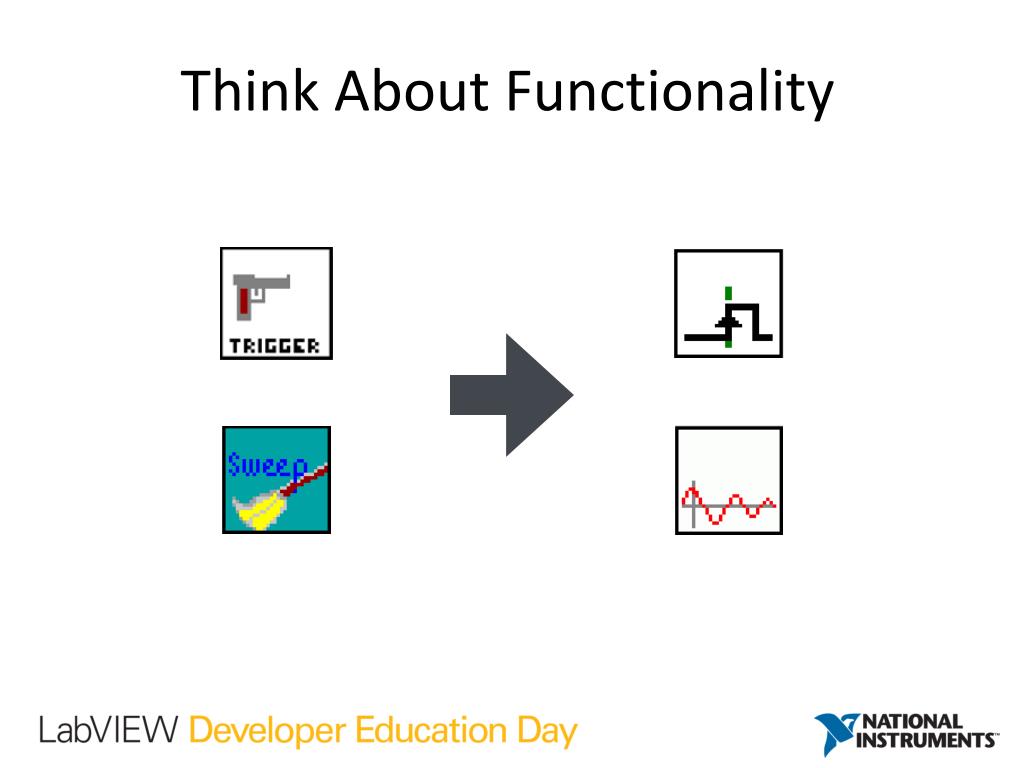 Think About Functionality

TRIGGER

Sweep

LabVIEW Developer Education Day

NATIONAL INSTRUMENTS™